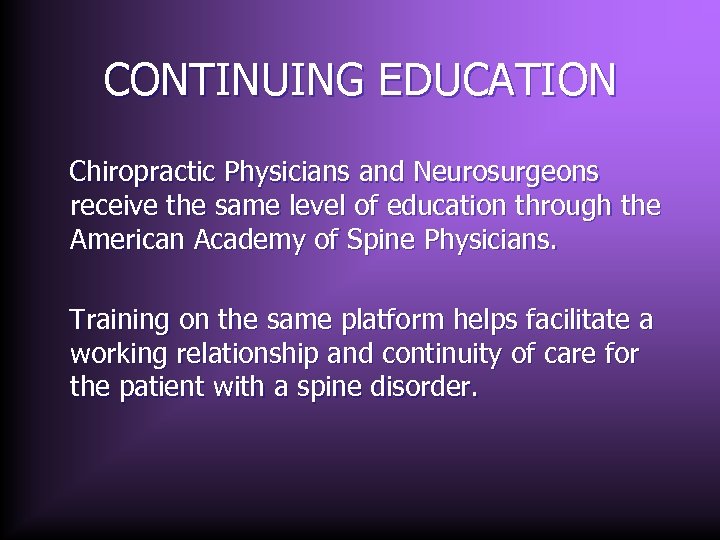 CONTINUING EDUCATION

Chiropractic Physicians and Neurosurgeons receive the same level of education through the American Academy of Spine Physicians.

Training on the same platform helps facilitate a working relationship and continuity of care for the patient with a spine disorder.